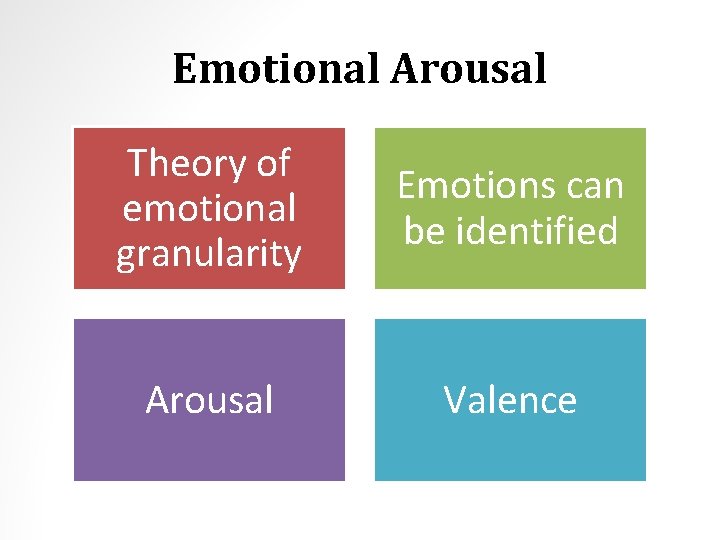 Emotional Arousal

Theory of emotional granularity

Emotions can be identified

Arousal

Valence